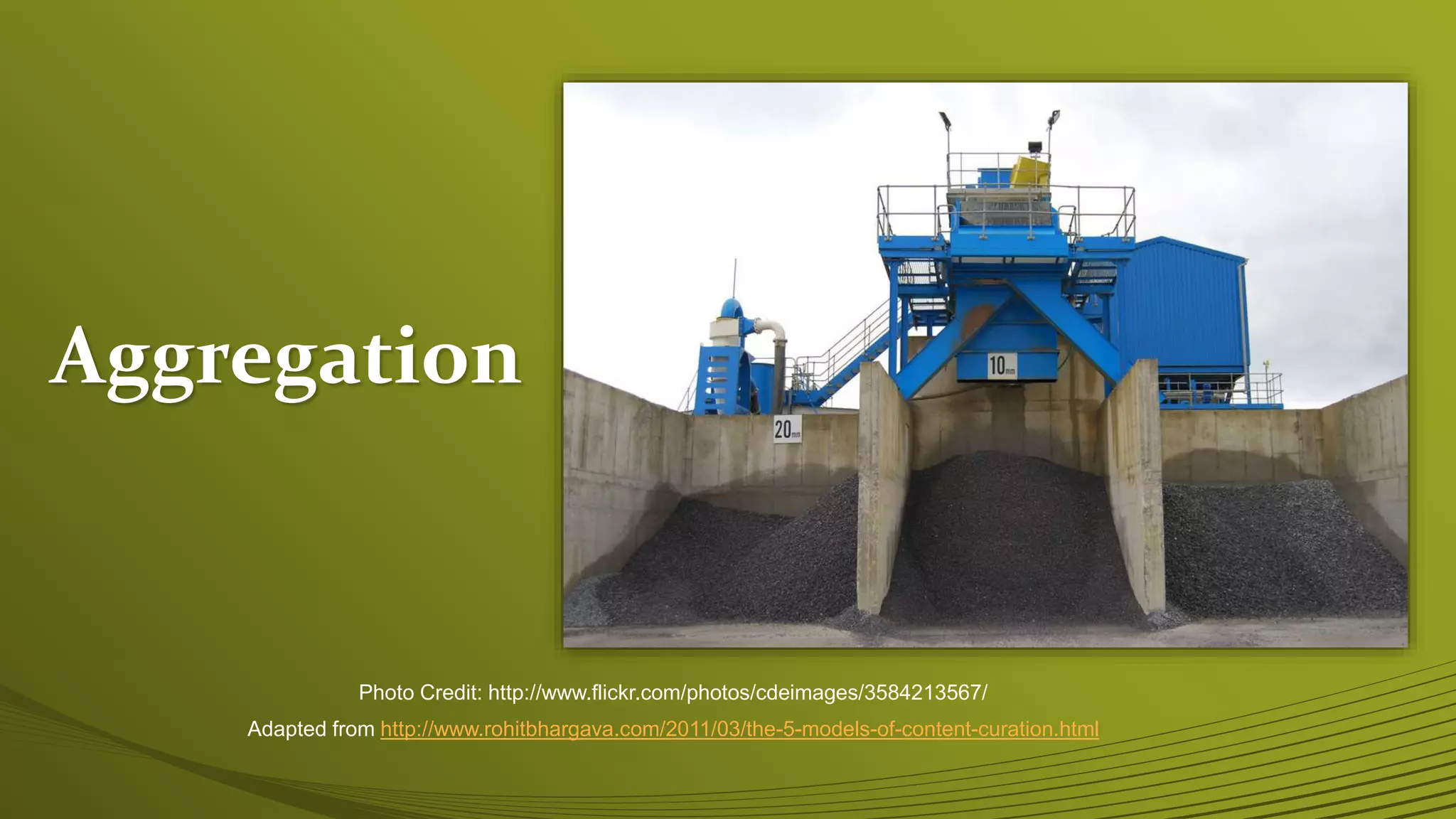 Aggregation

10 mm

20 mm

Photo Credit: http://www.flickr.com/photos/cdeimages/3584213567/

Adapted from http://www.rohitbhargava.com/2011/03/the-5-models-of-content-curation.html